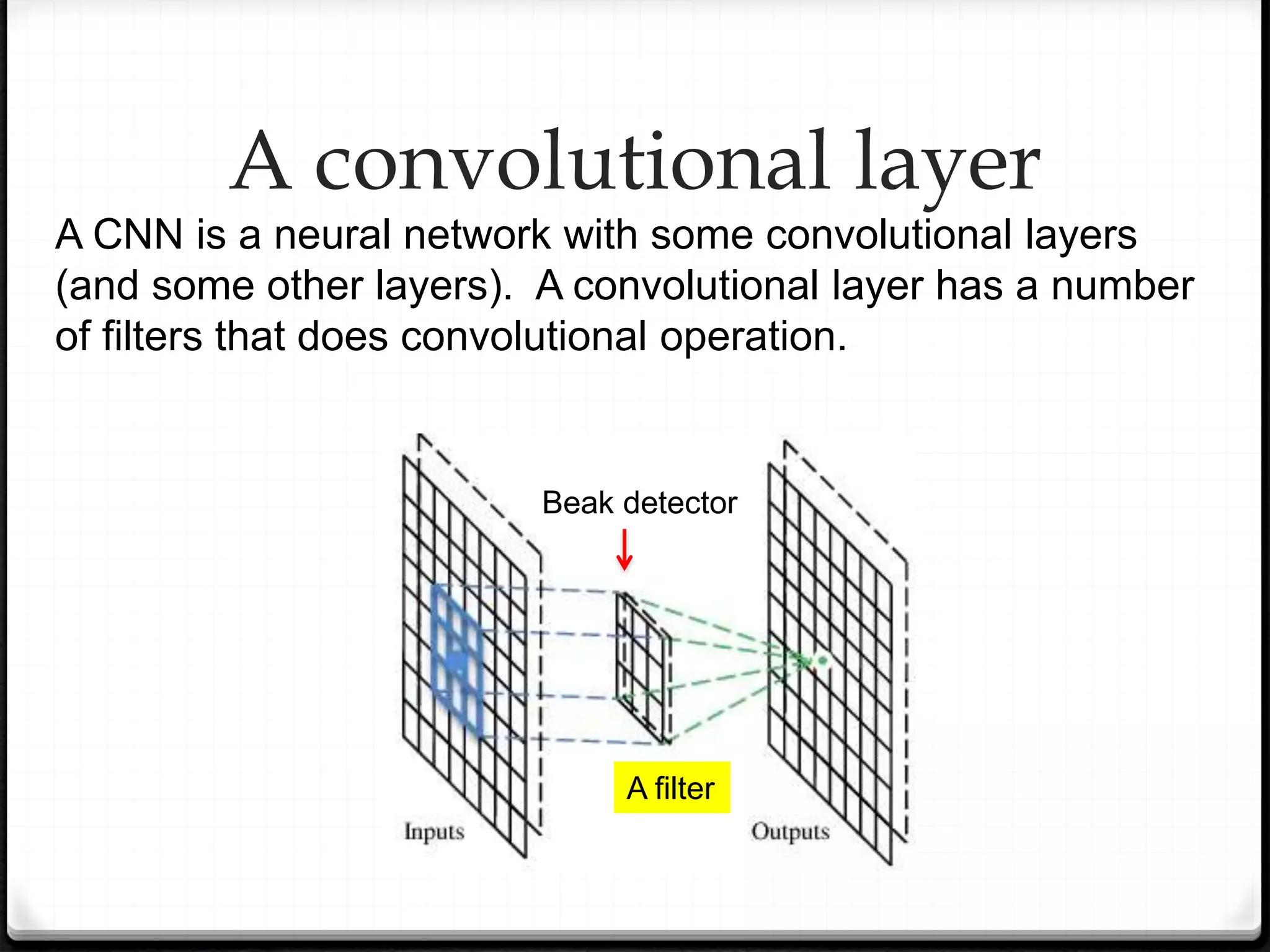 A convolutional layer

A CNN is a neural network with some convolutional layers (and some other layers). A convolutional layer has a number of filters that does convolutional operation.

Beak detector

A filter

Inputs

Outputs